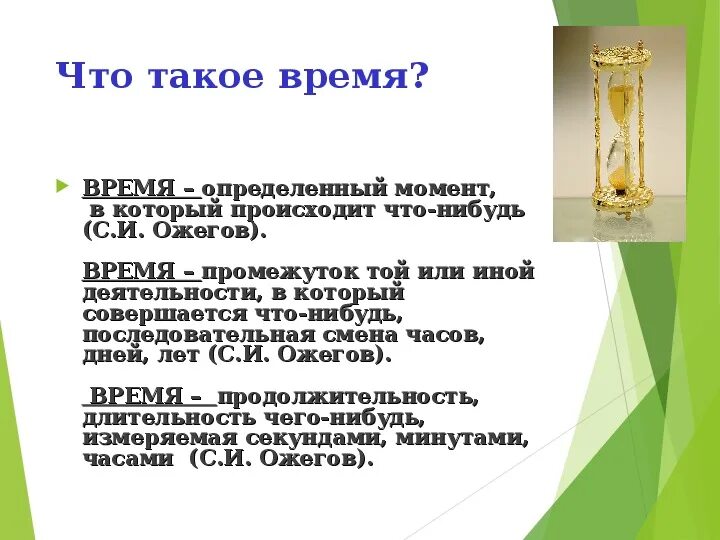 Что такое время?

ВРЕМЯ – определенный момент, в который происходит что-нибудь (С.И. Ожегов).

ВРЕМЯ – промежуток той или иной деятельности, в который совершается что-нибудь, последовательная смена часов, дней, лет (С.И. Ожегов).

ВРЕМЯ – продолжительность, длительность чего-нибудь, измеряемая секундами, минутами, часами (С.И. Ожегов).